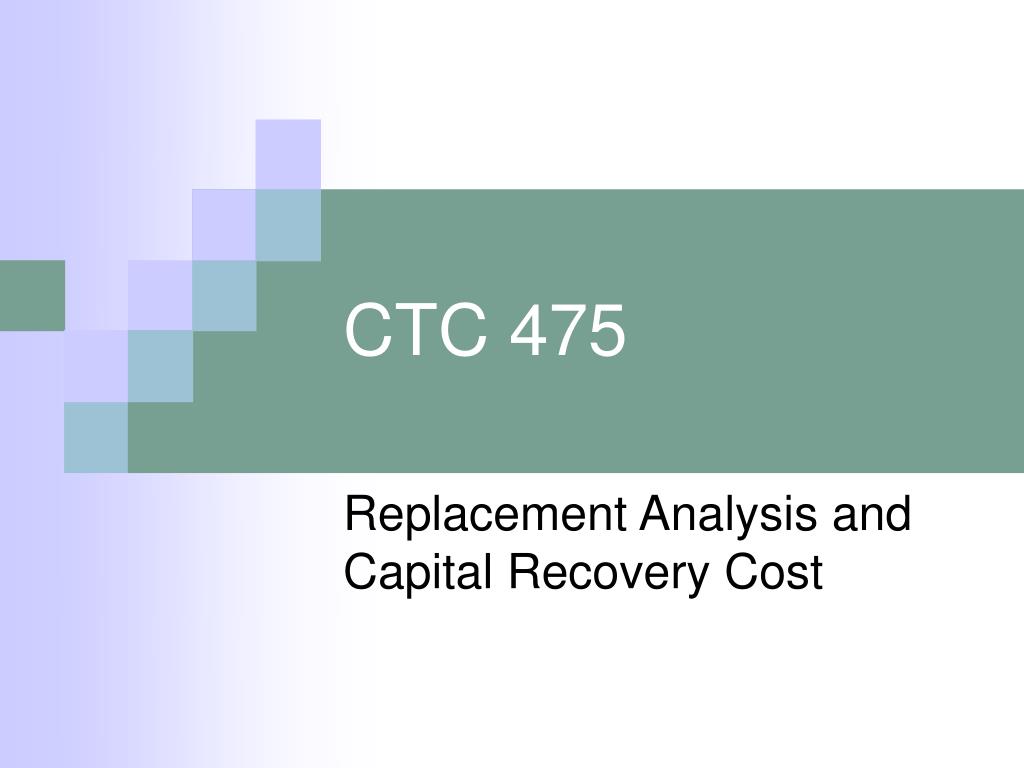 CTC 475

Replacement Analysis and Capital Recovery Cost